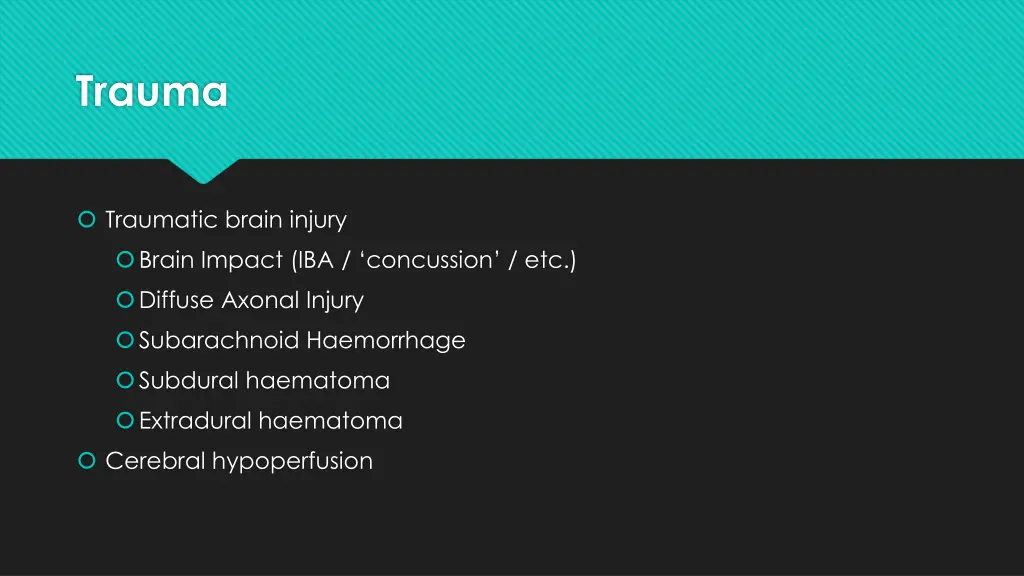 Trauma

Traumatic brain injury
Brain Impact (IBA / ‘concussion’ / etc.)
Diffuse Axonal Injury
Subarachnoid Haemorrhage
Subdural haematoma
Extradural haematoma
Cerebral hypoperfusion